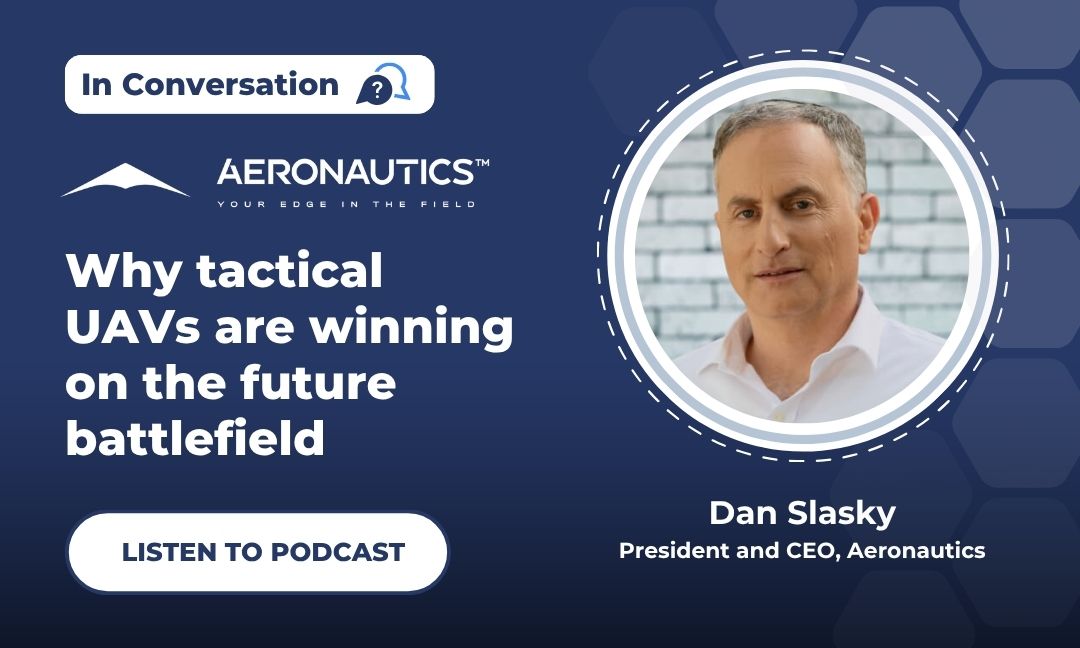 In Conversation

?

AERONAUTICS™
YOUR EDGE IN THE FIELD

Why tactical UAVs are winning on the future battlefield

LISTEN TO PODCAST

Dan Slasky
President and CEO, Aeronautics